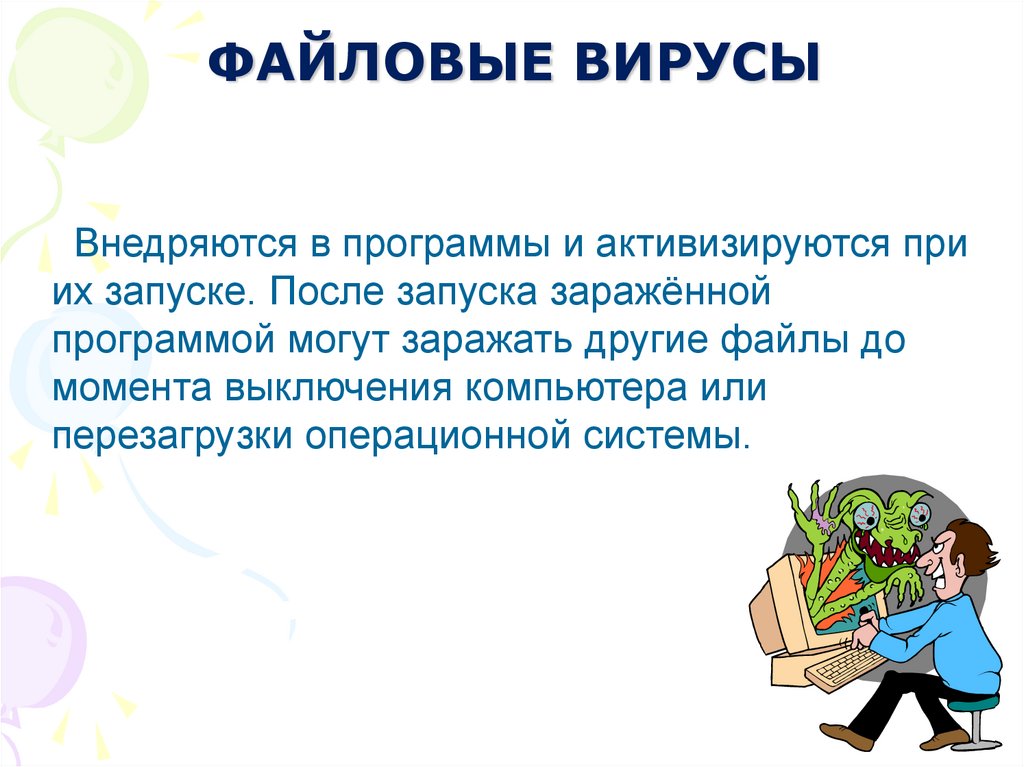 ФАЙЛОВЫЕ ВИРУСЫ

Внедряются в программы и активизируются при их запуске. После запуска заражённой программой могут заражать другие файлы до момента выключения компьютера или перезагрузки операционной системы.